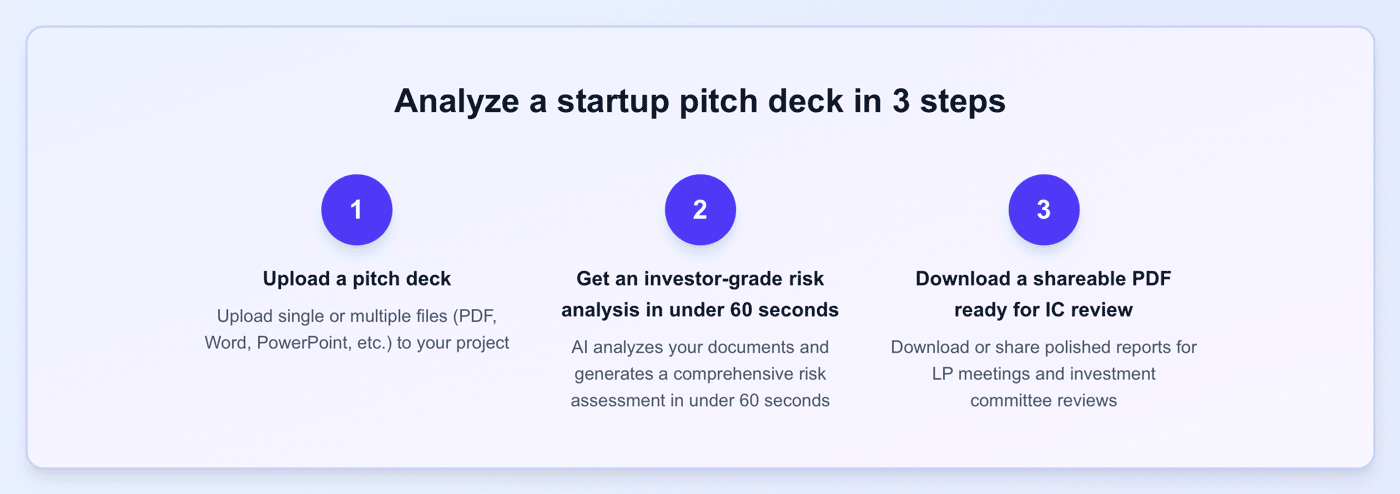 Analyze a startup pitch deck in 3 steps

1

Upload a pitch deck

Upload single or multiple files (PDF, Word, PowerPoint, etc.) to your project

2

Get an investor-grade risk analysis in under 60 seconds

AI analyzes your documents and generates a comprehensive risk assessment in under 60 seconds

3

Download a shareable PDF ready for IC review

Download or share polished reports for LP meetings and investment committee reviews